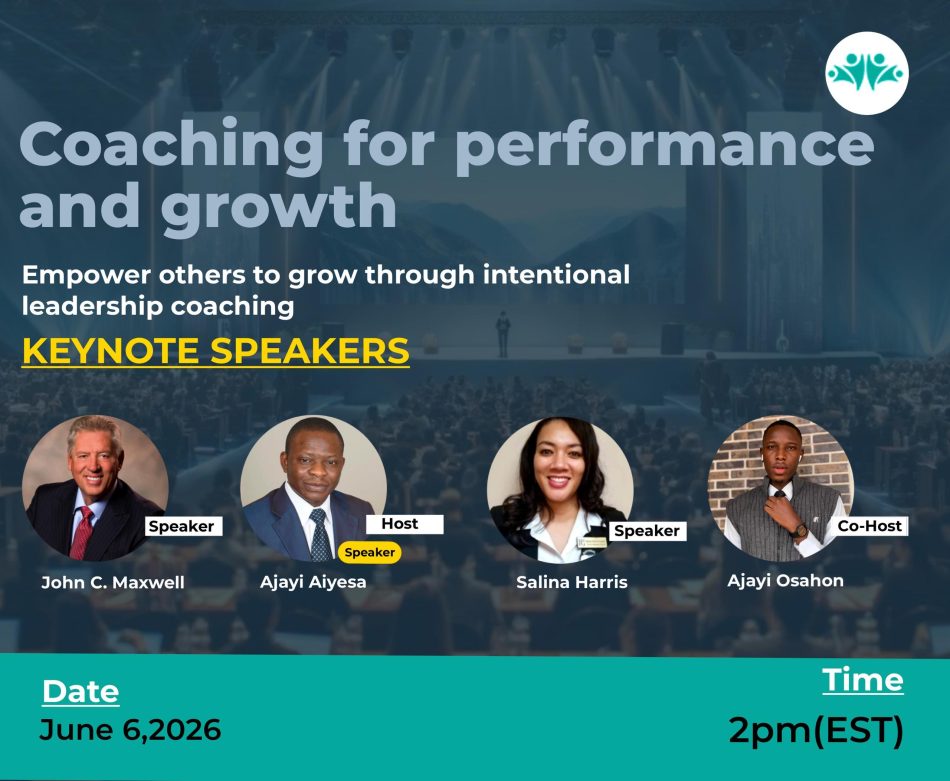 Coaching for performance and growth

Empower others to grow through intentional leadership coaching

KEYNOTE SPEAKERS

Speaker
John C. Maxwell

Host
Speaker
Ajayi Aiyesa

Speaker
Salina Harris

Co-Host
Ajayi Osahon

Date
June 6,2026

Time
2pm(EST)